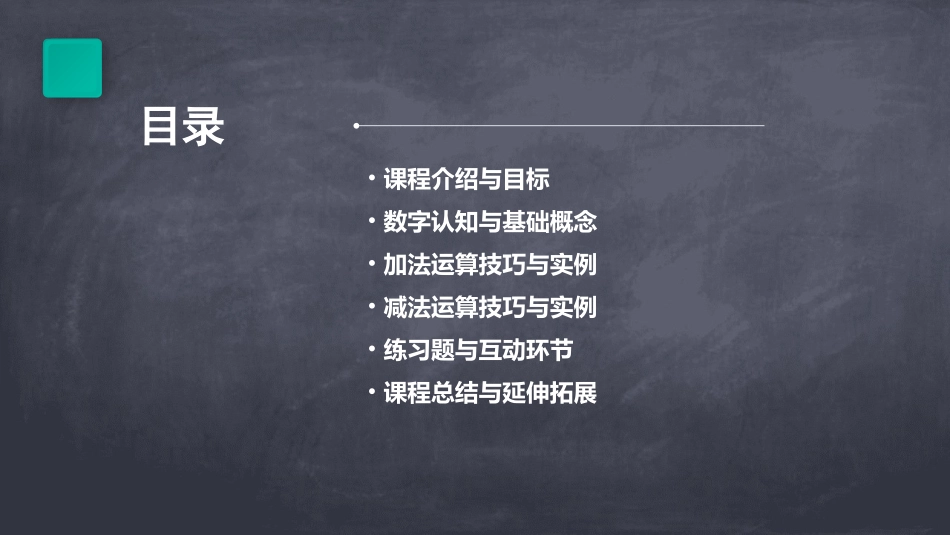 目录

• 课程介绍与目标
• 数字认知与基础概念
• 加法运算技巧与实例
• 减法运算技巧与实例
• 练习题与互动环节
• 课程总结与延伸拓展